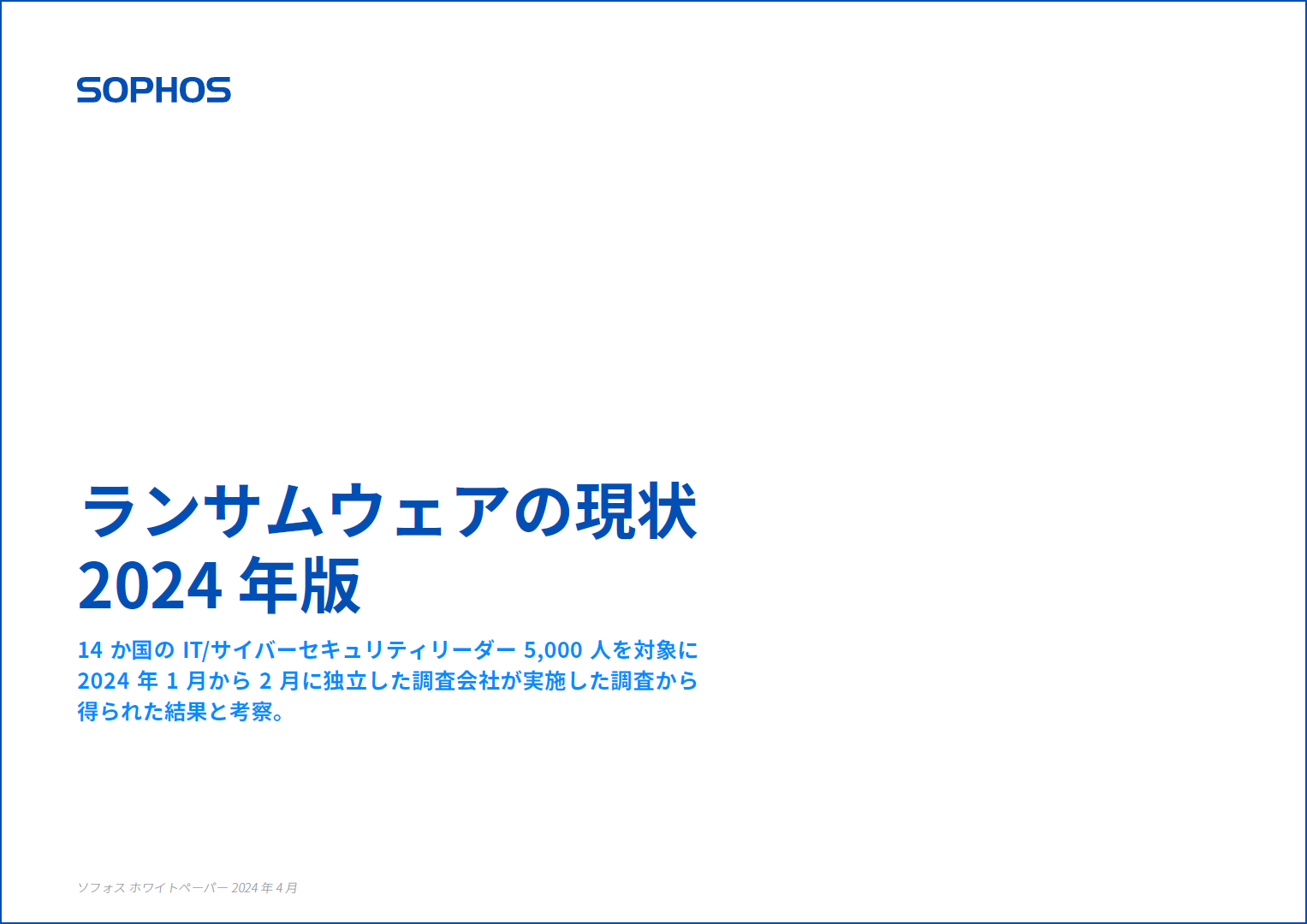 SOPHOS

ランサムウェアの現状
2024 年版

14 か国の IT/サイバーセキュリティリーダー 5,000 人を対象に 2024 年 1 月から 2 月に独立した調査会社が実施した調査から得られた結果と考察。

ソフォス ホワイトペーパー 2024 年 4 月